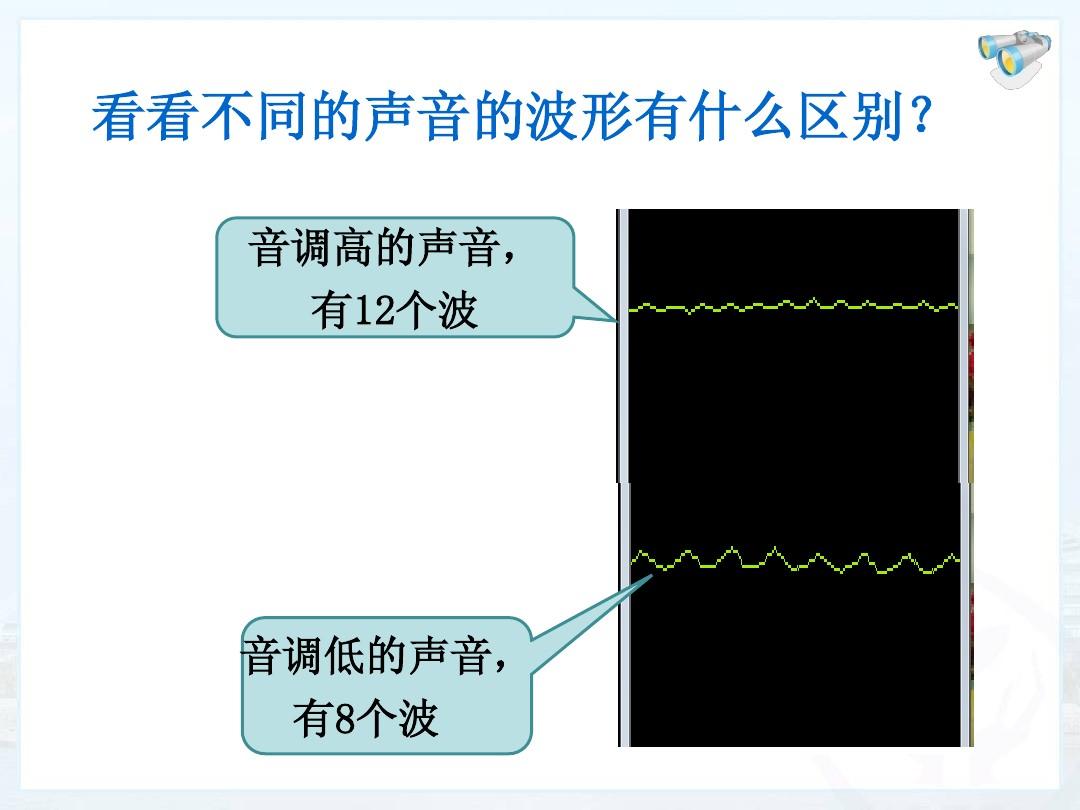 看看不同的声音的波形有什么区别？

音调高的声音，有12个波

音调低的声音，有8个波